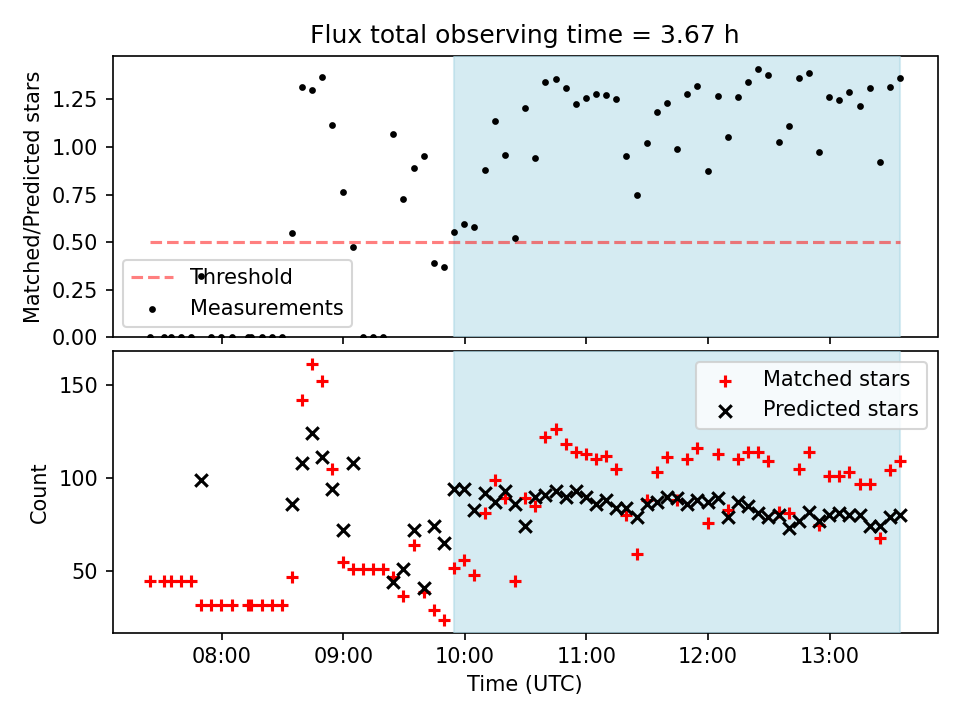 Flux total observing time = 3.67 h

Matched/Predicted stars

1.25
1.00
0.75
0.50
0.25
0.00

Threshold
Measurements

Count

150
100
50

Matched stars
Predicted stars

08:00
09:00
10:00
11:00
12:00
13:00

Time (UTC)